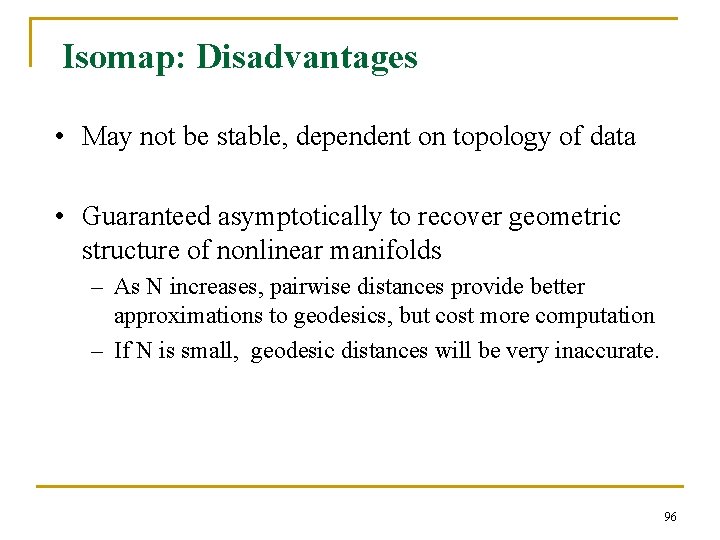 Isomap: Disadvantages

• May not be stable, dependent on topology of data

• Guaranteed asymptotically to recover geometric structure of nonlinear manifolds

– As N increases, pairwise distances provide better approximations to geodesics, but cost more computation

– If N is small, geodesic distances will be very inaccurate.

96